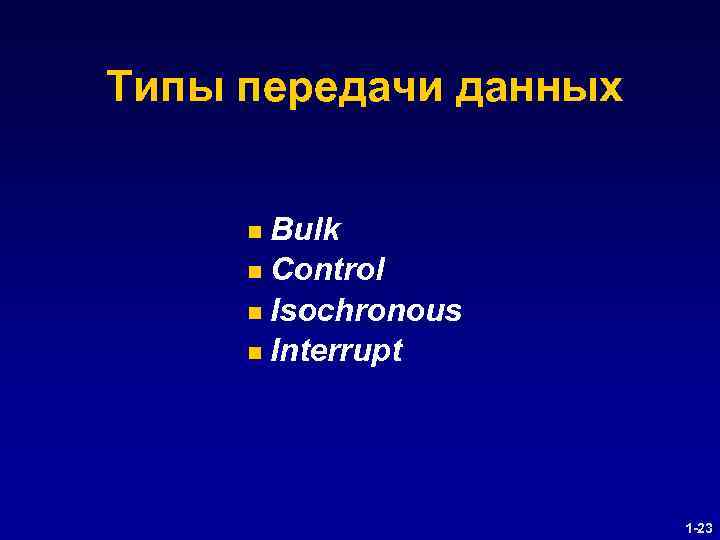 Типы передачи данных

- Bulk
- Control
- Isochronous
- Interrupt

1-23